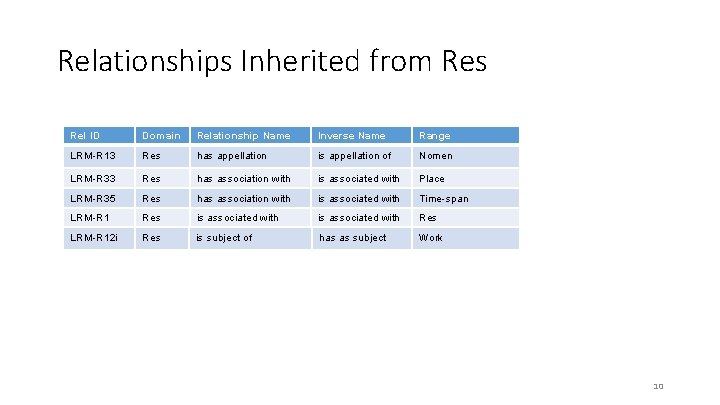 Relationships Inherited from Res

| Rel ID | Domain | Relationship Name | Inverse Name | Range |
|---|---|---|---|---|
| LRM-R13 | Res | has appellation | is appellation of | Nomen |
| LRM-R33 | Res | has association with | is associated with | Place |
| LRM-R35 | Res | has association with | is associated with | Time-span |
| LRM-R1 | Res | is associated with | is associated with | Res |
| LRM-R12i | Res | is subject of | has as subject | Work |

10